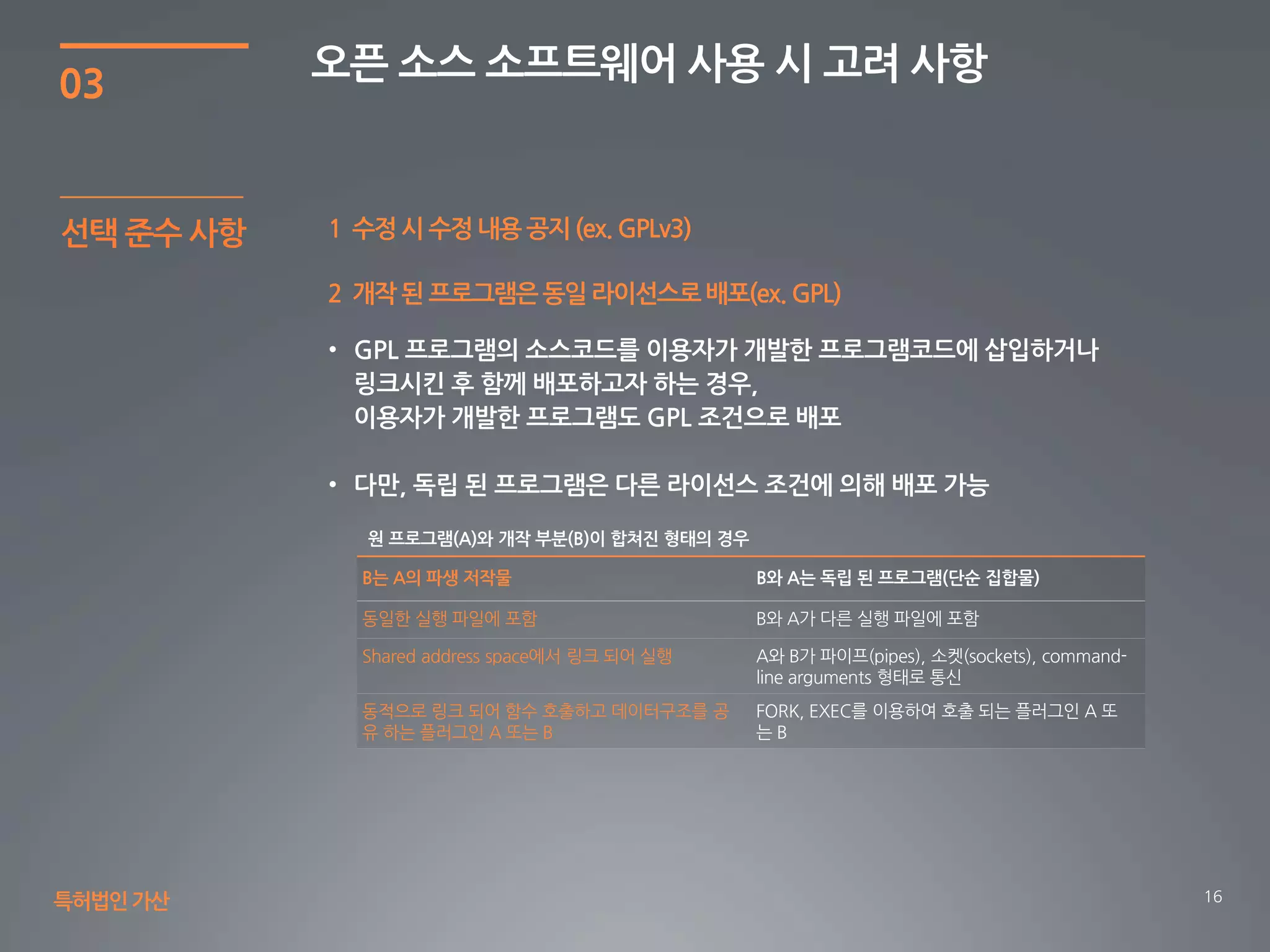 03

오픈 소스 소프트웨어 사용 시 고려 사항

선택 준수 사항

1 수정 시 수정 내용 공지 (ex. GPLv3)

2 개작 된 프로그램은 동일 라이선스로 배포(ex. GPL)

• GPL 프로그램의 소스코드를 이용자가 개발한 프로그램코드에 삽입하거나 링크시킨 후 함께 배포하고자 하는 경우, 이용자가 개발한 프로그램도 GPL 조건으로 배포

• 다만, 독립 된 프로그램은 다른 라이선스 조건에 의해 배포 가능

원 프로그램(A)와 개작 부분(B)이 합쳐진 형태의 경우

| B는 A의 파생 저작물 | B와 A는 독립 된 프로그램(단순 집합물) |
|---|---|
| 동일한 실행 파일에 포함 | B와 A가 다른 실행 파일에 포함 |
| Shared address space에서 링크 되어 실행 | A와 B가 파이프(pipes), 소켓(sockets), command-line arguments 형태로 통신 |
| 동적으로 링크 되어 함수 호출하고 데이터구조를 공유 하는 플러그인 A 또는 B | FORK, EXEC를 이용하여 호출 되는 플러그인 A 또는 B |

특허법인 가산

16